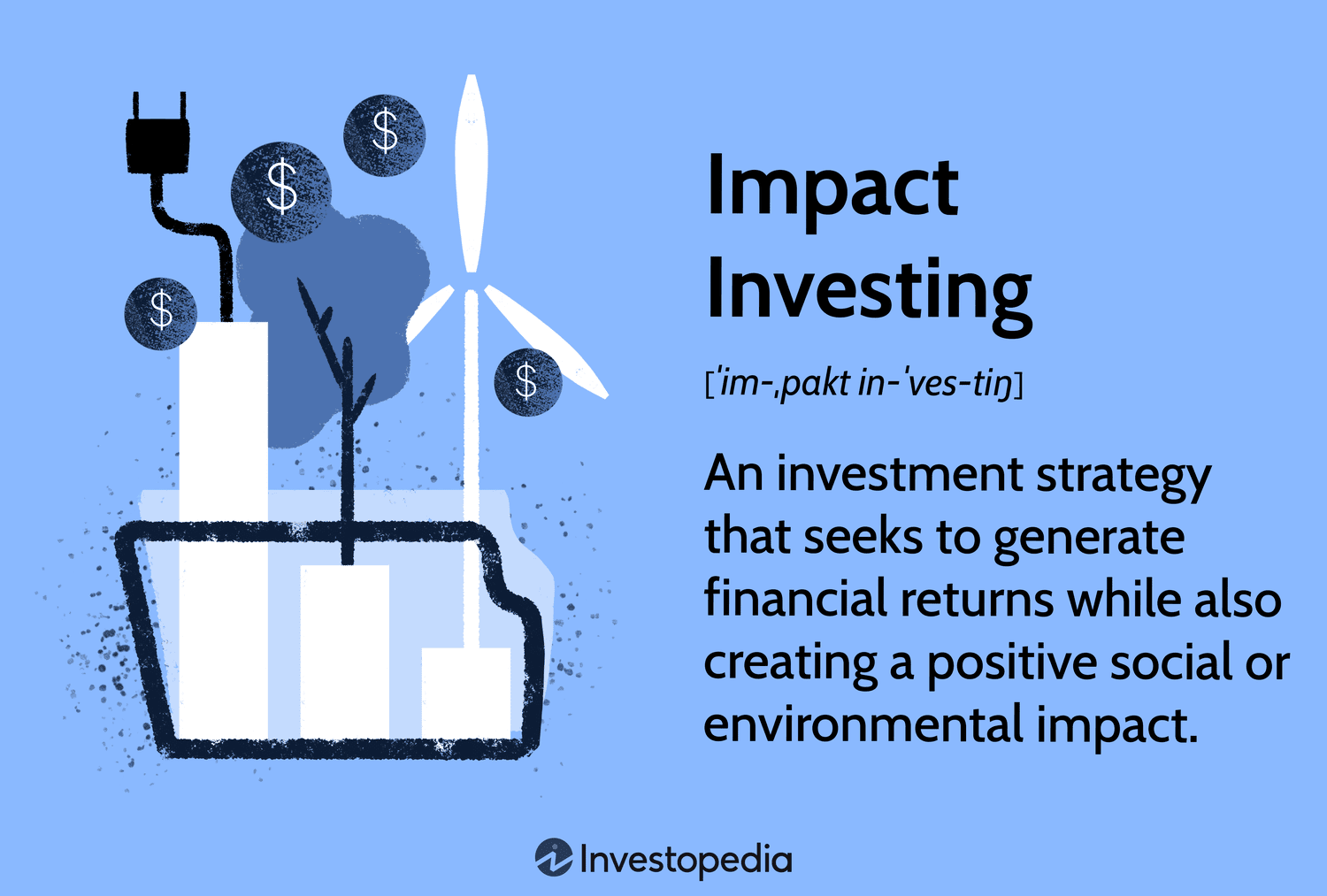 $
$
$
$

Impact Investing

[ˈim-ˌpakt in-ˈves-tiŋ]

An investment strategy that seeks to generate financial returns while also creating a positive social or environmental impact.

Investopedia